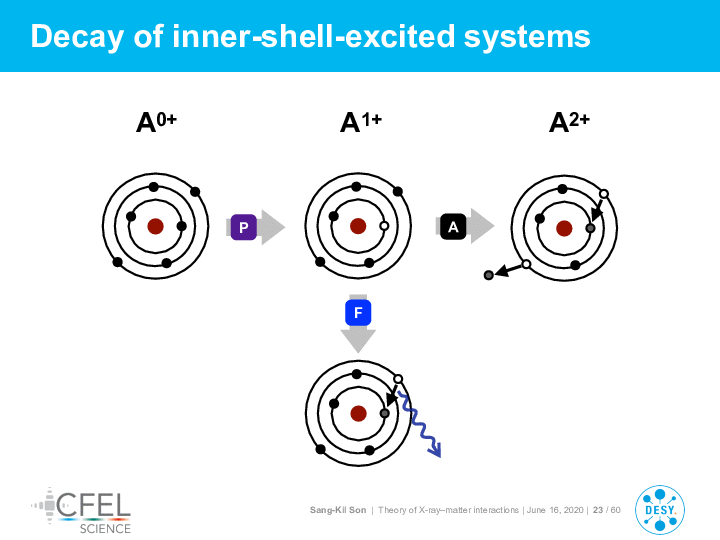 Decay of inner-shell-excited systems

$A^{0+}$

$A^{1+}$

$A^{2+}$

P

A

F

CFEL SCIENCE

Sang-Kil Son | Theory of X-ray–matter interactions | June 16, 2020 | 23 / 60

DESY.